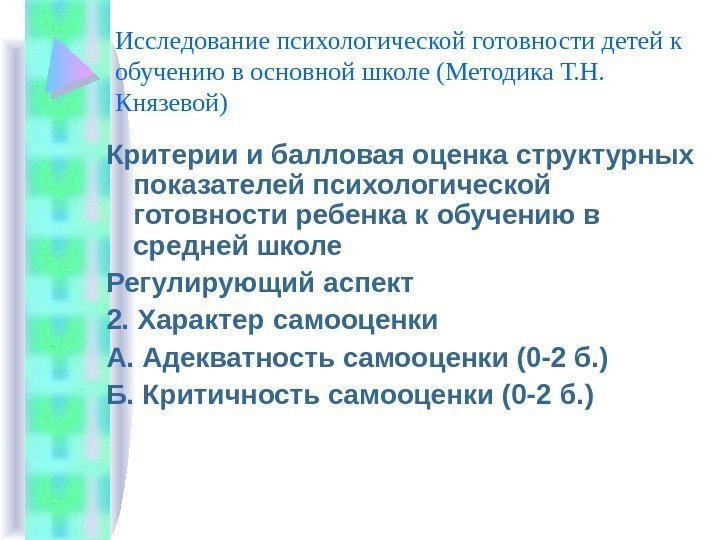 Исследование психологической готовности детей к обучению в основной школе (Методика Т.Н. Князевой)

Критерии и балловая оценка структурных показателей психологической готовности ребенка к обучению в средней школе

Регулирующий аспект

2. Характер самооценки

А. Адекватность самооценки (0-2 б.)

Б. Критичность самооценки (0-2 б.)